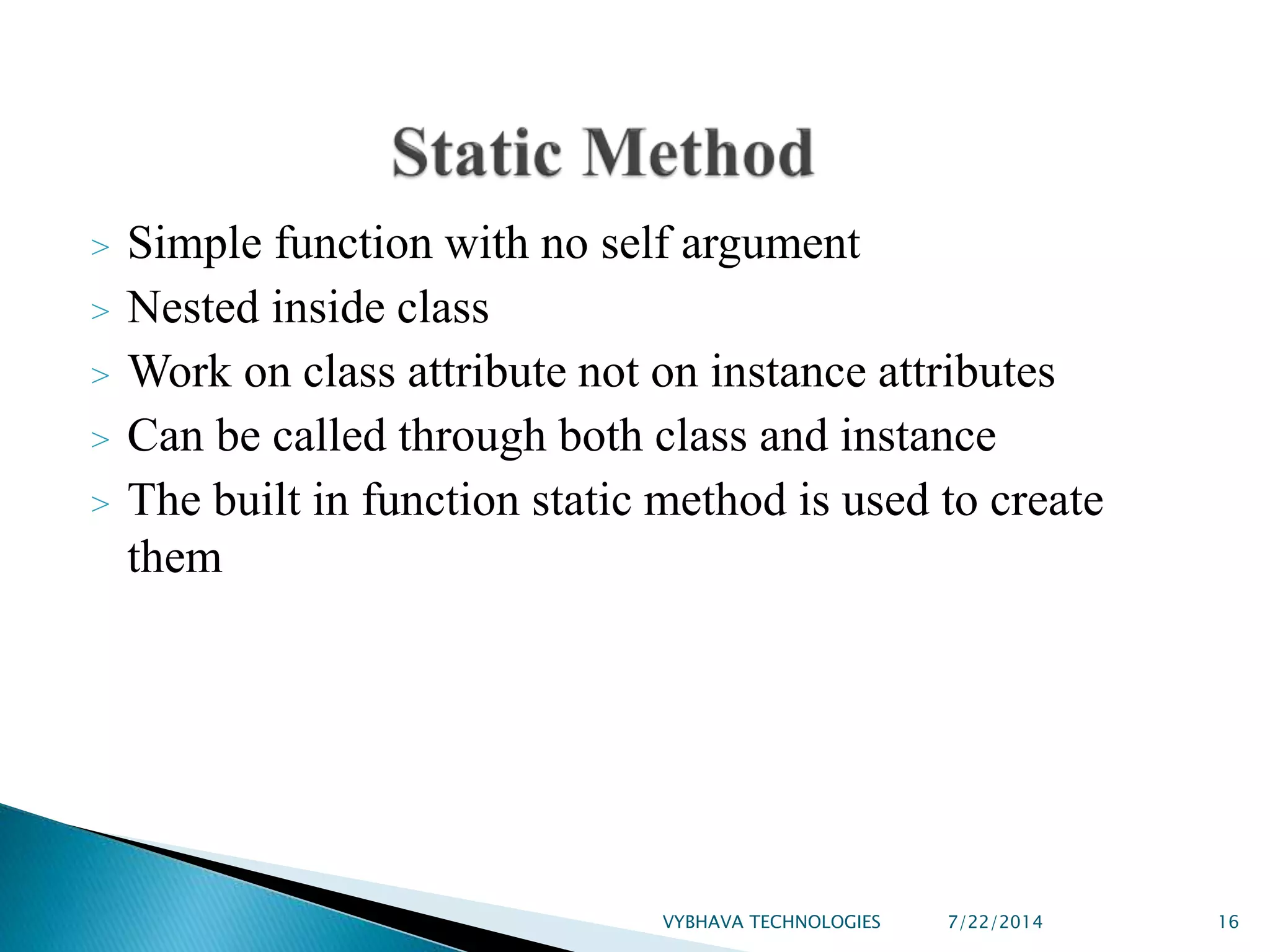 Static Method

> Simple function with no self argument
> Nested inside class
> Work on class attribute not on instance attributes
> Can be called through both class and instance
> The built in function static method is used to create them

VYBHAVA TECHNOLOGIES 7/22/2014 16